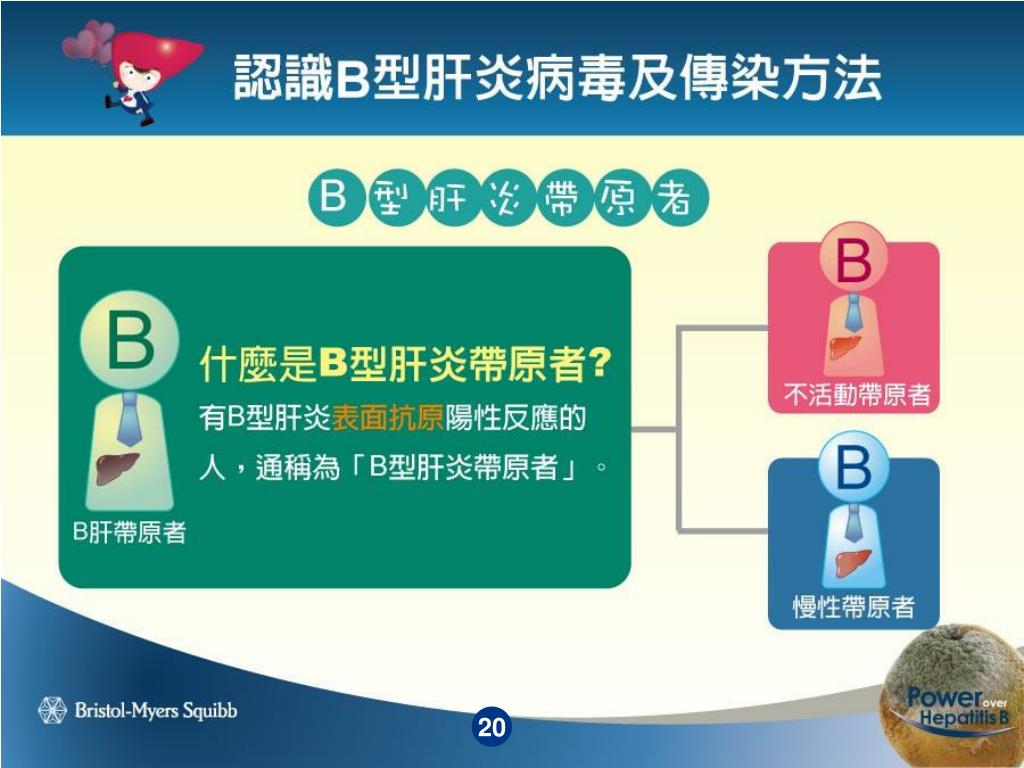 認識B型肝炎病毒及傳染方法

B型肝炎帶原者

B

B肝帶原者

什麼是B型肝炎帶原者?

有B型肝炎表面抗原陽性反應的人，通稱為「B型肝炎帶原者」。

B

不活動帶原者

B

慢性帶原者

Bristol-Myers Squibb

20

Power over Hepatitis B